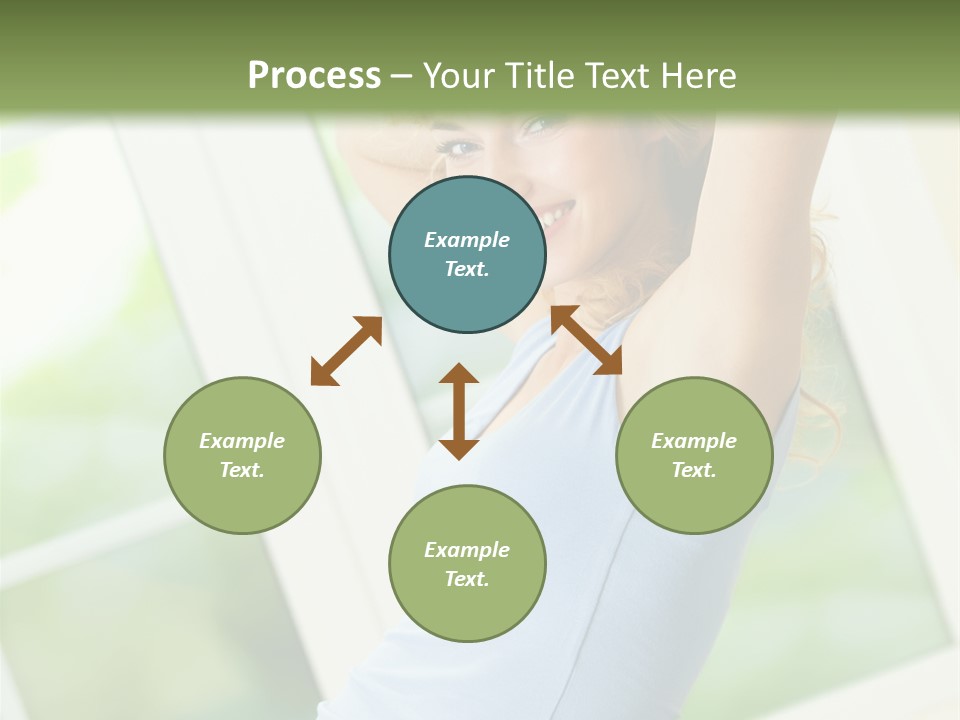 Process – Your Title Text Here

Example Text.

Example Text.

Example Text.

Example Text.